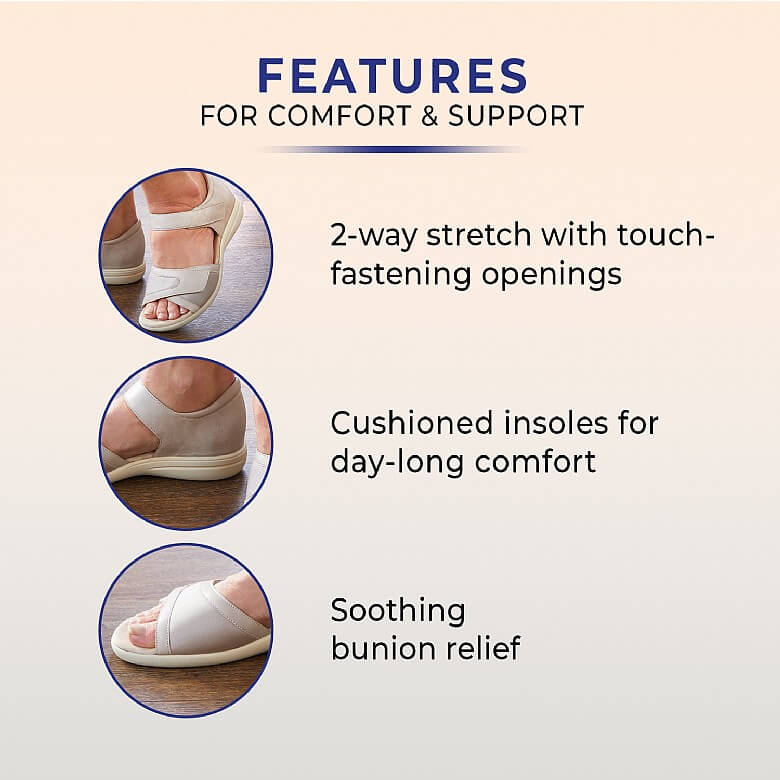 FEATURES
FOR COMFORT & SUPPORT

2-way stretch with touch-fastening openings

Cushioned insoles for day-long comfort

Soothing bunion relief